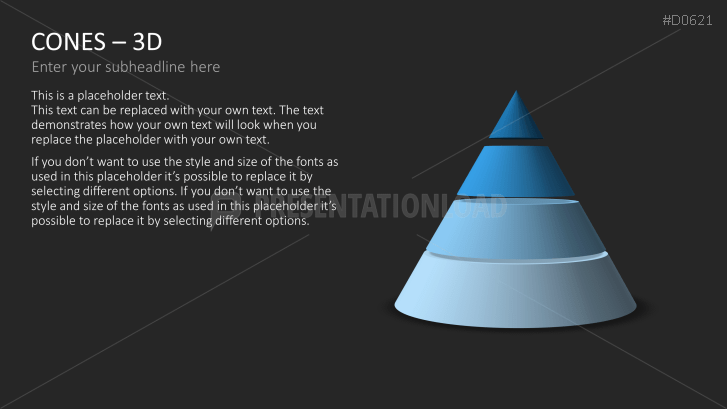 #D0621

CONES – 3D

Enter your subheadline here

This is a placeholder text.
This text can be replaced with your own text. The text demonstrates how your own text will look when you replace the placeholder with your own text.

If you don’t want to use the style and size of the fonts as used in this placeholder it’s possible to replace it by selecting different options. If you don’t want to use the style and size of the fonts as used in this placeholder it’s possible to replace it by selecting different options.

PRESENTATIONLOAD